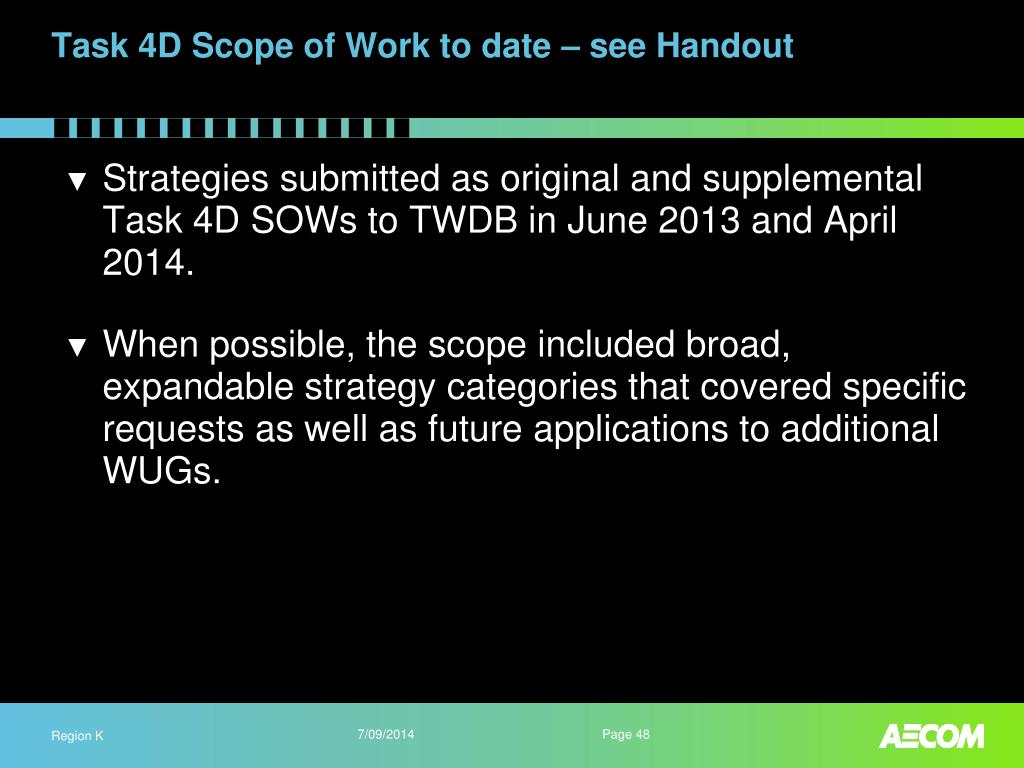 Task 4D Scope of Work to date – see Handout

▼ Strategies submitted as original and supplemental Task 4D SOWs to TWDB in June 2013 and April 2014.

▼ When possible, the scope included broad, expandable strategy categories that covered specific requests as well as future applications to additional WUGs.

Region K

7/09/2014

Page 48

AECOM